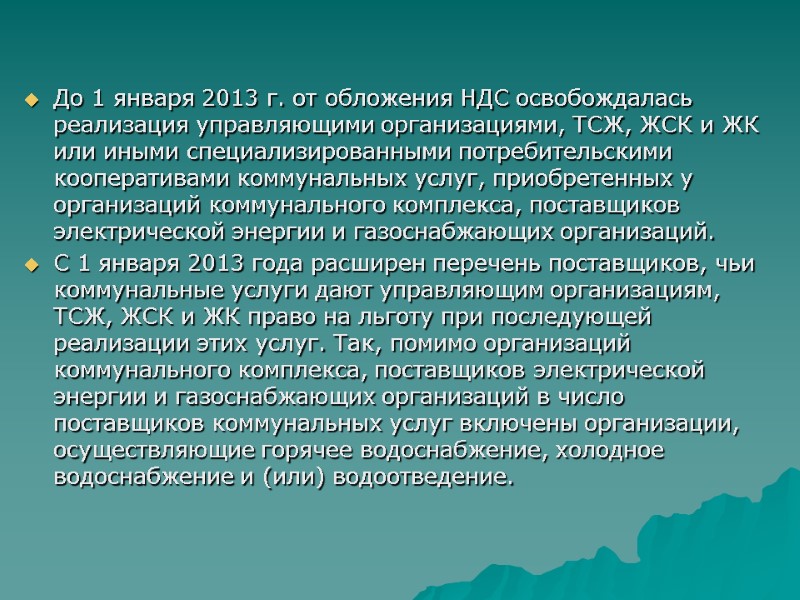 До 1 января 2013 г. от обложения НДС освобождалась реализация управляющими организациями, ТСЖ, ЖСК и ЖК или иными специализированными потребительскими кооперативами коммунальных услуг, приобретенных у организаций коммунального комплекса, поставщиков электрической энергии и газоснабжающих организаций.

С 1 января 2013 года расширен перечень поставщиков, чьи коммунальные услуги дают управляющим организациям, ТСЖ, ЖСК и ЖК право на льготу при последующей реализации этих услуг. Так, помимо организаций коммунального комплекса, поставщиков электрической энергии и газоснабжающих организаций в число поставщиков коммунальных услуг включены организации, осуществляющие горячее водоснабжение, холодное водоснабжение и (или) водоотведение.